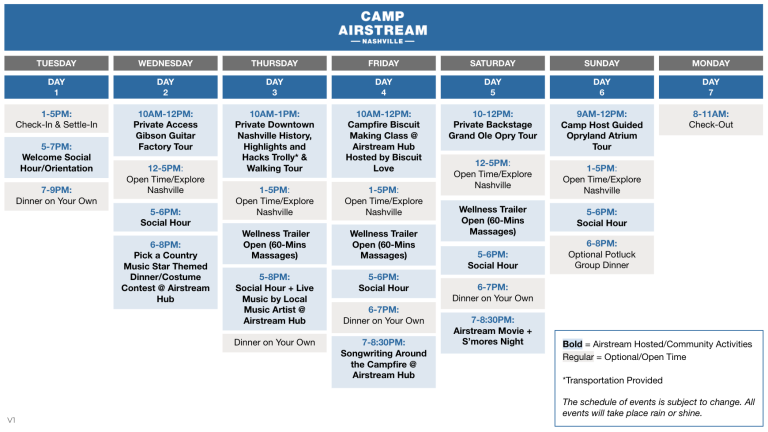 CAMP AIRSTREAM
NASHVILLE

TUESDAY

DAY 1

1-5PM:
Check-In & Settle-In

5-7PM:
Welcome Social Hour/Orientation

7-9PM:
Dinner on Your Own

WEDNESDAY

DAY 2

10AM-12PM:
Private Access Gibson Guitar Factory Tour

12-5PM:
Open Time/Explore Nashville

5-6PM:
Social Hour

6-8PM:
Pick a Country Music Star Themed Dinner/Costume Contest @ Airstream Hub

THURSDAY

DAY 3

10AM-1PM:
Private Downtown Nashville History, Highlights and Hacks Trolly* & Walking Tour

1-5PM:
Open Time/Explore Nashville

Wellness Trailer Open (60-Mins Massages)

5-8PM:
Social Hour + Live Music by Local Music Artist @ Airstream Hub

Dinner on Your Own

FRIDAY

DAY 4

10AM-12PM:
Campfire Biscuit Making Class @ Airstream Hub Hosted by Biscuit Love

1-5PM:
Open Time/Explore Nashville

Wellness Trailer Open (60-Mins Massages)

5-6PM:
Social Hour

6-7PM:
Dinner on Your Own

7-8:30PM:
Songwriting Around the Campfire @ Airstream Hub

SATURDAY

DAY 5

10-12PM:
Private Backstage Grand Ole Opry Tour

12-5PM:
Open Time/Explore Nashville

Wellness Trailer Open (60-Mins Massages)

5-6PM:
Social Hour

6-7PM:
Dinner on Your Own

7-8:30PM:
Airstream Movie + S'mores Night

SUNDAY

DAY 6

9AM-12PM:
Camp Host Guided Opryland Atrium Tour

1-5PM:
Open Time/Explore Nashville

5-6PM:
Social Hour

6-8PM:
Optional Potluck Group Dinner

MONDAY

DAY 7

8-11AM:
Check-Out

Bold = Airstream Hosted/Community Activities
Regular = Optional/Open Time

*Transportation Provided

The schedule of events is subject to change. All events will take place rain or shine.

V1